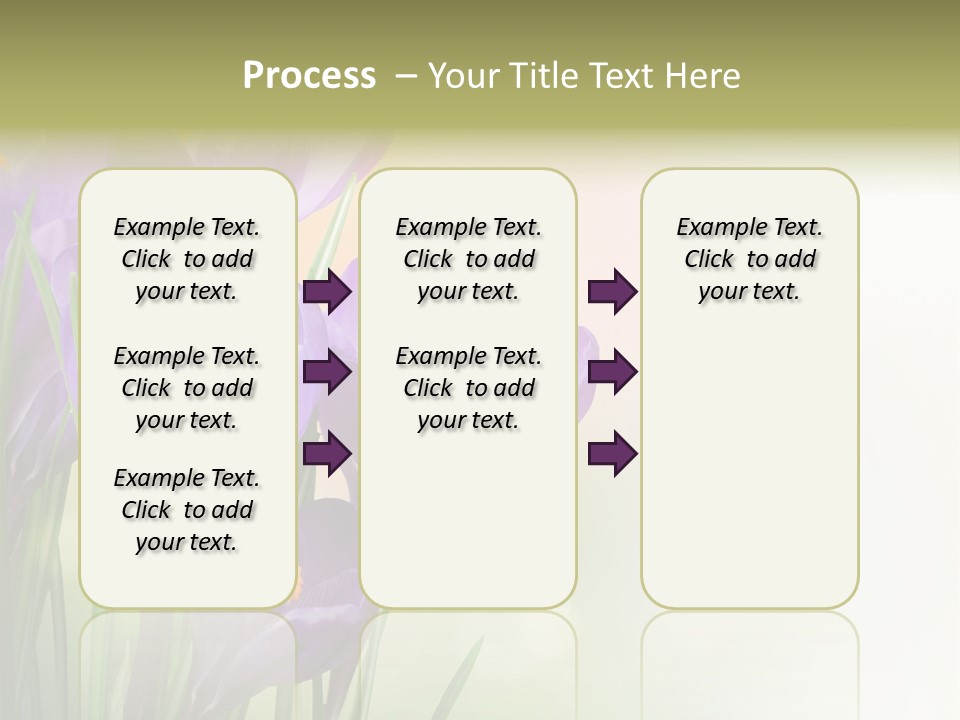 Process – Your Title Text Here

Example Text. Click to add your text.

Example Text. Click to add your text.

Example Text. Click to add your text.

Example Text. Click to add your text.

Example Text. Click to add your text.

Example Text. Click to add your text.